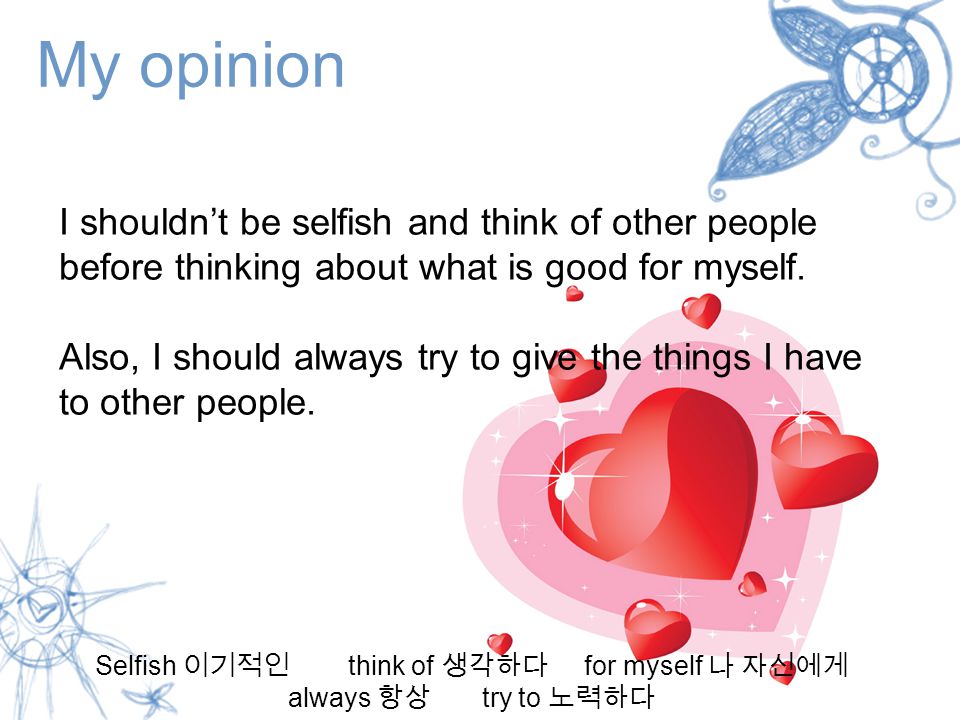 My opinion

I shouldn't be selfish and think of other people before thinking about what is good for myself.

Also, I should always try to give the things I have to other people.

Selfish 이기적인 think of 생각하다 for myself 나 자신에게
always 항상 try to 노력하다